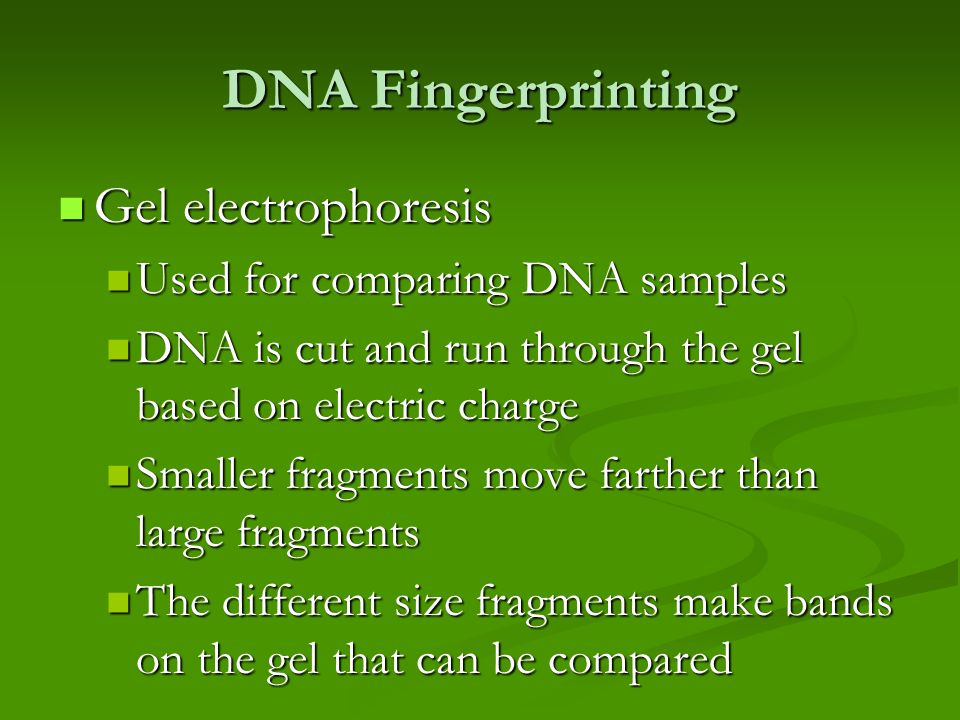 DNA Fingerprinting

Gel electrophoresis

Used for comparing DNA samples

DNA is cut and run through the gel based on electric charge

Smaller fragments move farther than large fragments

The different size fragments make bands on the gel that can be compared